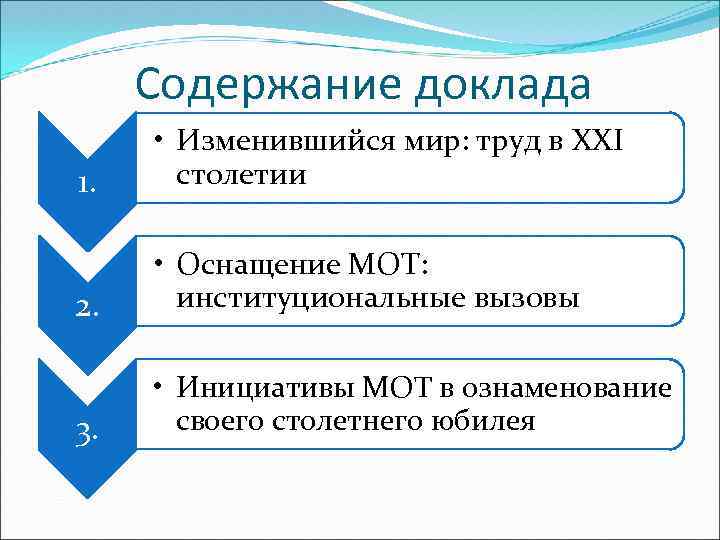 Содержание доклада

1.

• Изменившийся мир: труд в XXI столетии

2.

• Оснащение МОТ: институциональные вызовы

3.

• Инициативы МОТ в ознаменование своего столетнего юбилея